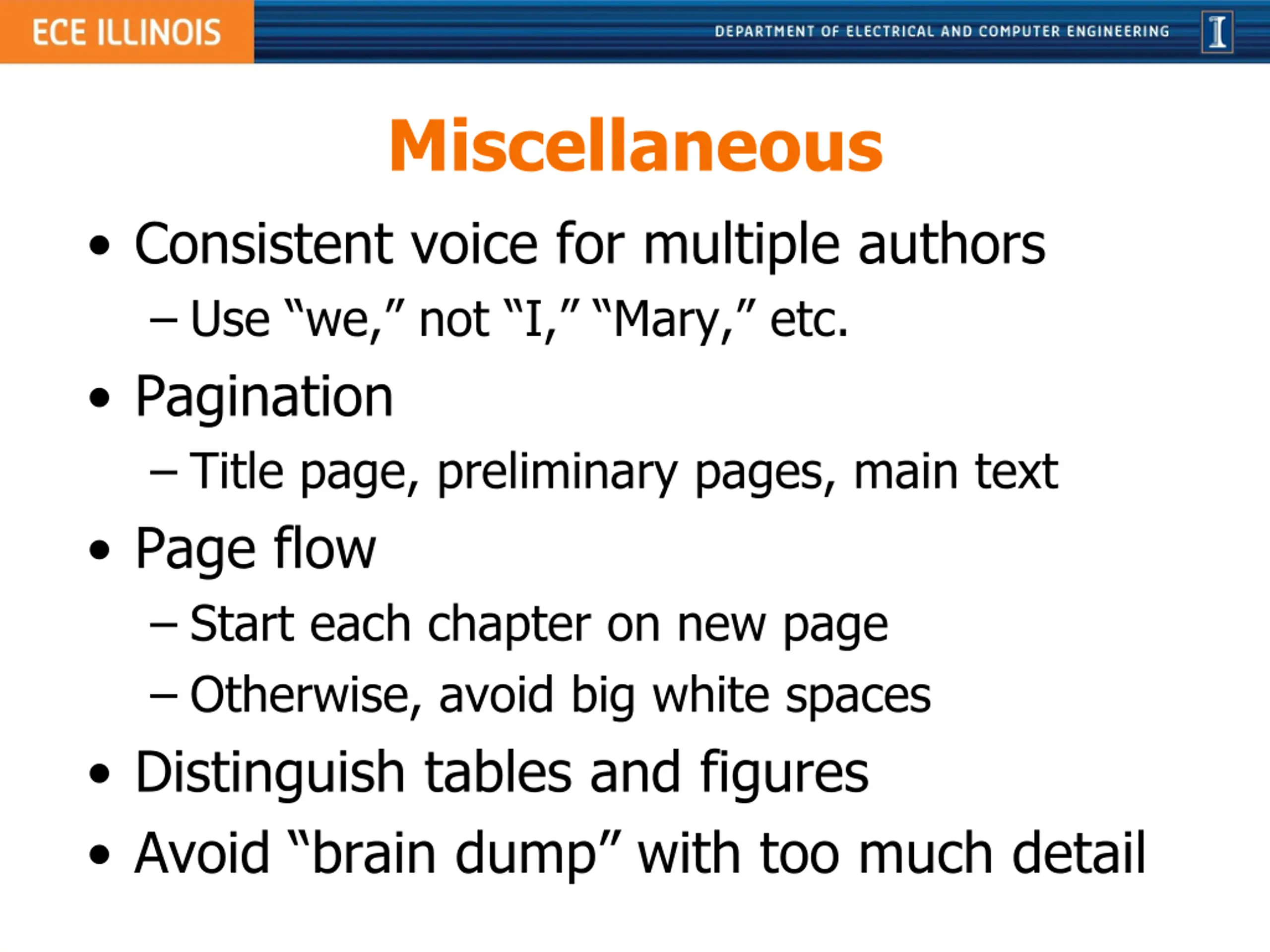 ECE ILLINOIS

DEPARTMENT OF ELECTRICAL AND COMPUTER ENGINEERING

I

Miscellaneous

• Consistent voice for multiple authors
– Use “we,” not “I,” “Mary,” etc.
• Pagination
– Title page, preliminary pages, main text
• Page flow
– Start each chapter on new page
– Otherwise, avoid big white spaces
• Distinguish tables and figures
• Avoid “brain dump” with too much detail